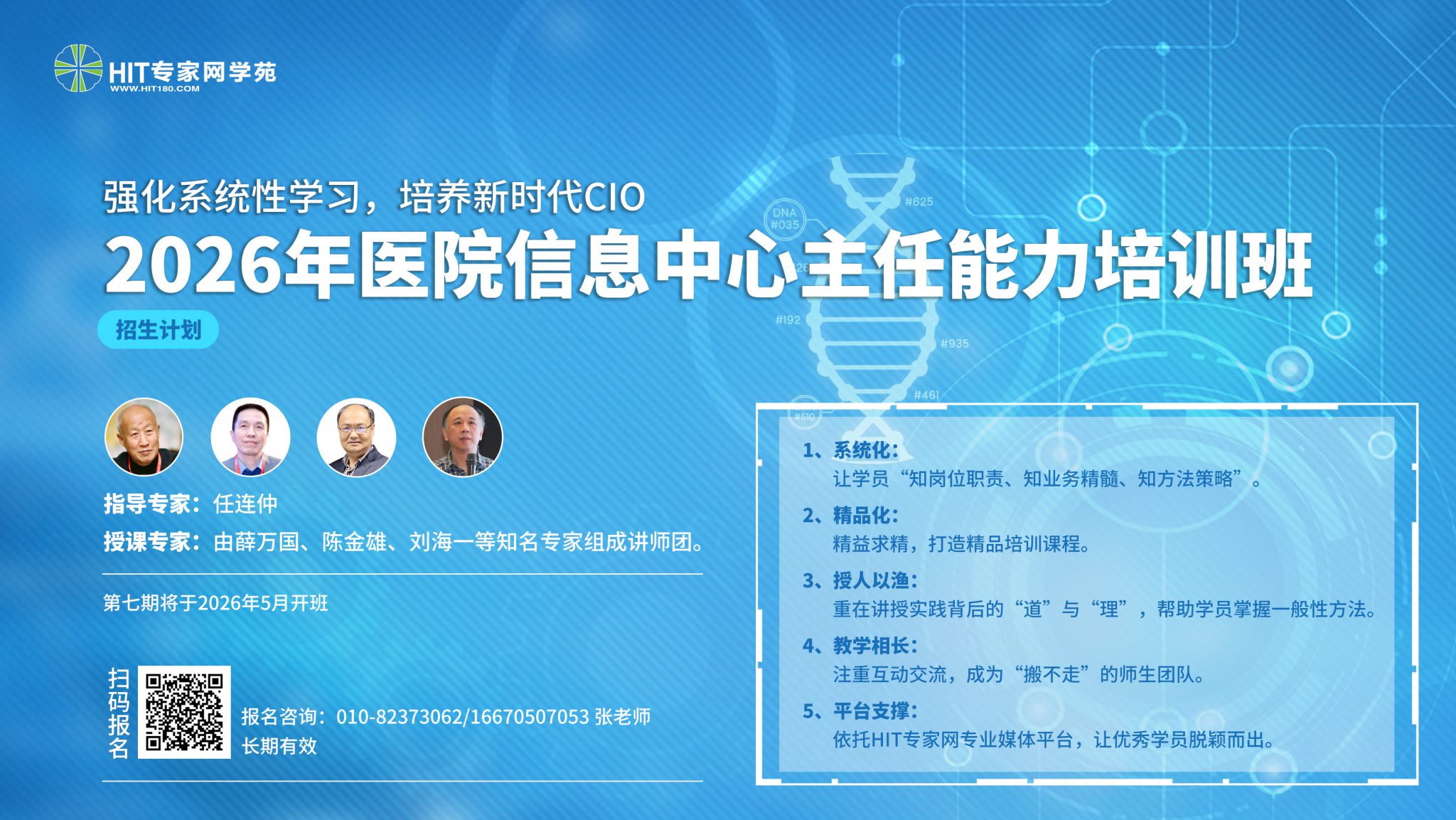 HIT专家网学苑
WWW.HIT180.COM

强化系统性学习，培养新时代CIO
2026年医院信息中心主任能力培训班
招生计划

DNA #035
#625
#192
#935
#461
#510

指导专家：任连仲
授课专家：由薛万国、陈金雄、刘海一等知名专家组成讲师团。

第七期将于2026年5月开班

扫码报名
报名咨询：010-82373062/16670507053 张老师
长期有效

1、系统化：
让学员“知岗位职责、知业务精髓、知方法策略”。
2、精品化：
精益求精，打造精品培训课程。
3、授人以渔：
重在讲授实践背后的“道”与“理”，帮助学员掌握一般性方法。
4、教学相长：
注重互动交流，成为“搬不走”的师生团队。
5、平台支撑：
依托HIT专家网专业媒体平台，让优秀学员脱颖而出。